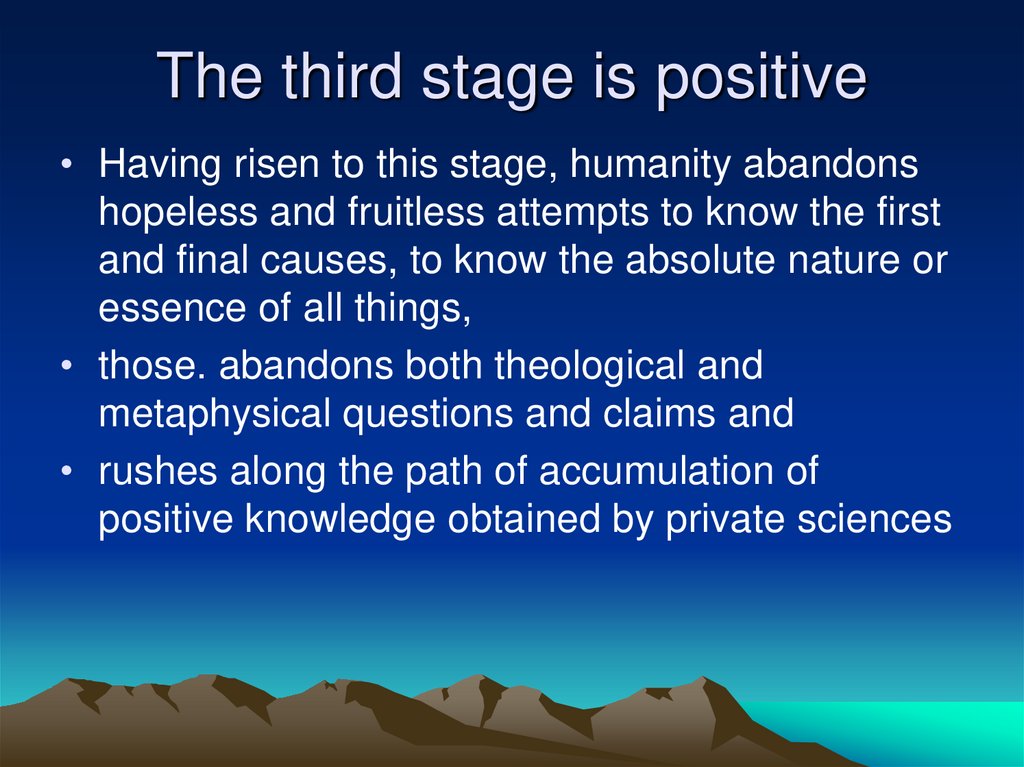 The third stage is positive

• Having risen to this stage, humanity abandons hopeless and fruitless attempts to know the first and final causes, to know the absolute nature or essence of all things,

• those. abandons both theological and metaphysical questions and claims and

• rushes along the path of accumulation of positive knowledge obtained by private sciences